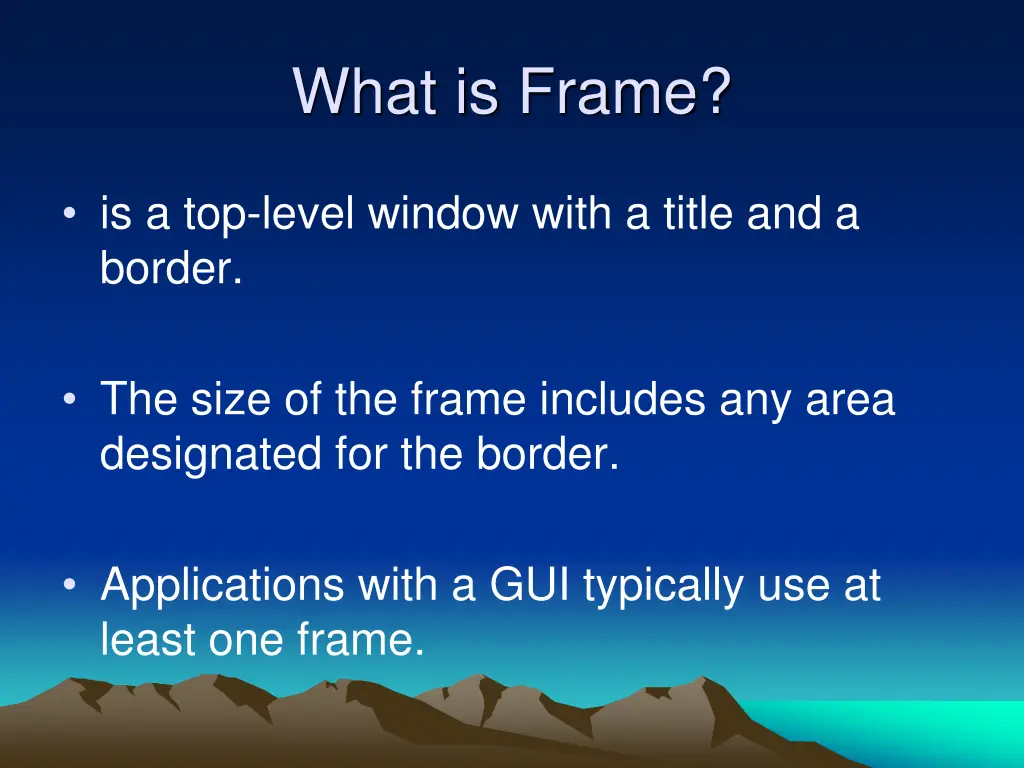 What is Frame?

• is a top-level window with a title and a border.

• The size of the frame includes any area designated for the border.

• Applications with a GUI typically use at least one frame.